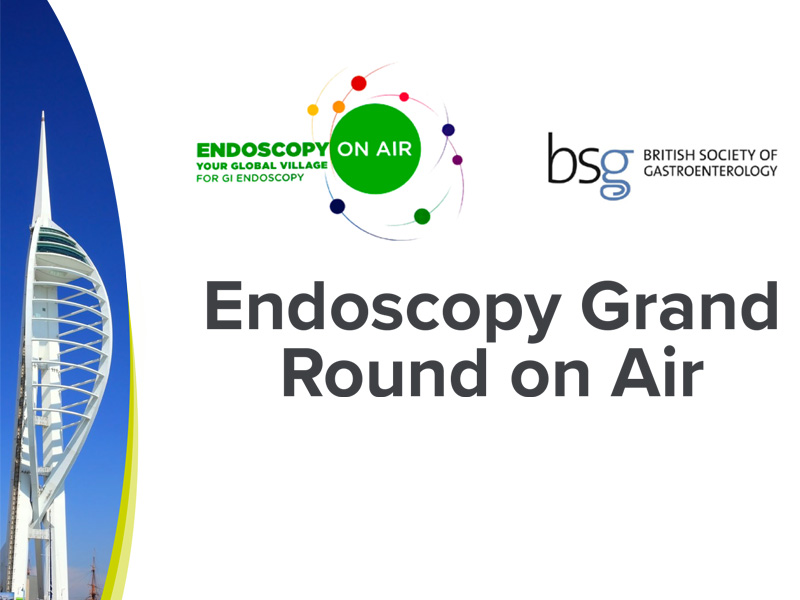 ENDOSCOPY ON AIR
YOUR GLOBAL VILLAGE
FOR GI ENDOSCOPY

bsg BRITISH SOCIETY OF GASTROENTEROLOGY

Endoscopy Grand Round on Air